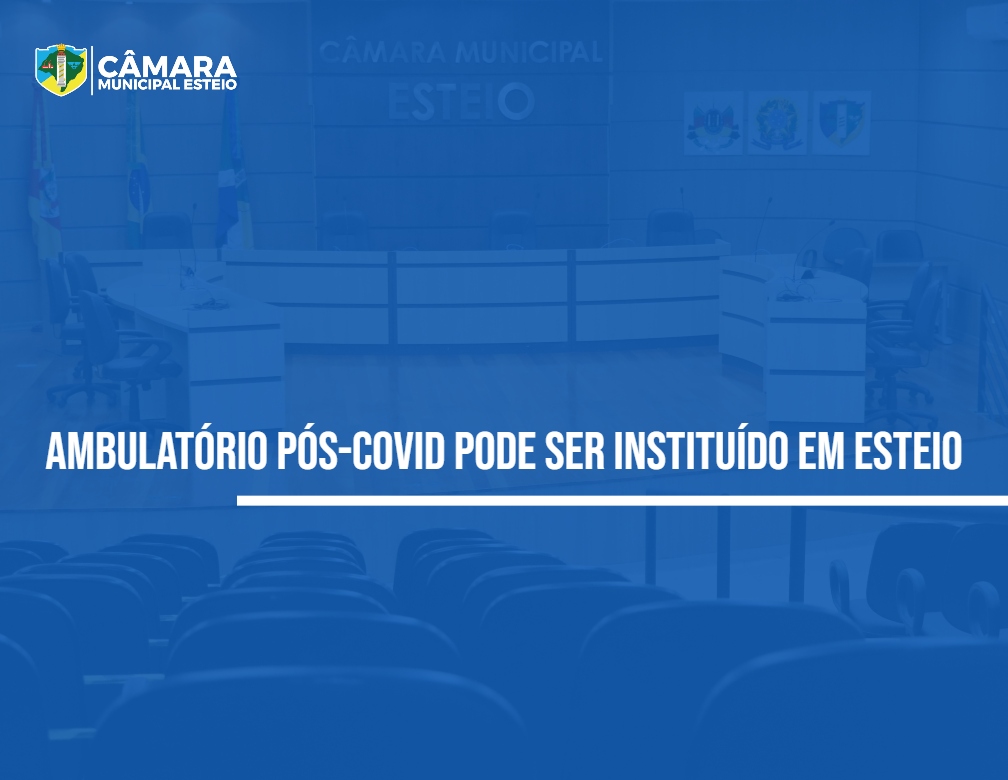 CÂMARA
MUNICIPAL ESTEIO

CÂMARA MUNICIPAL
ESTEIO

AMBULATÓRIO PÓS-COVID PODE SER INSTITUÍDO EM ESTEIO